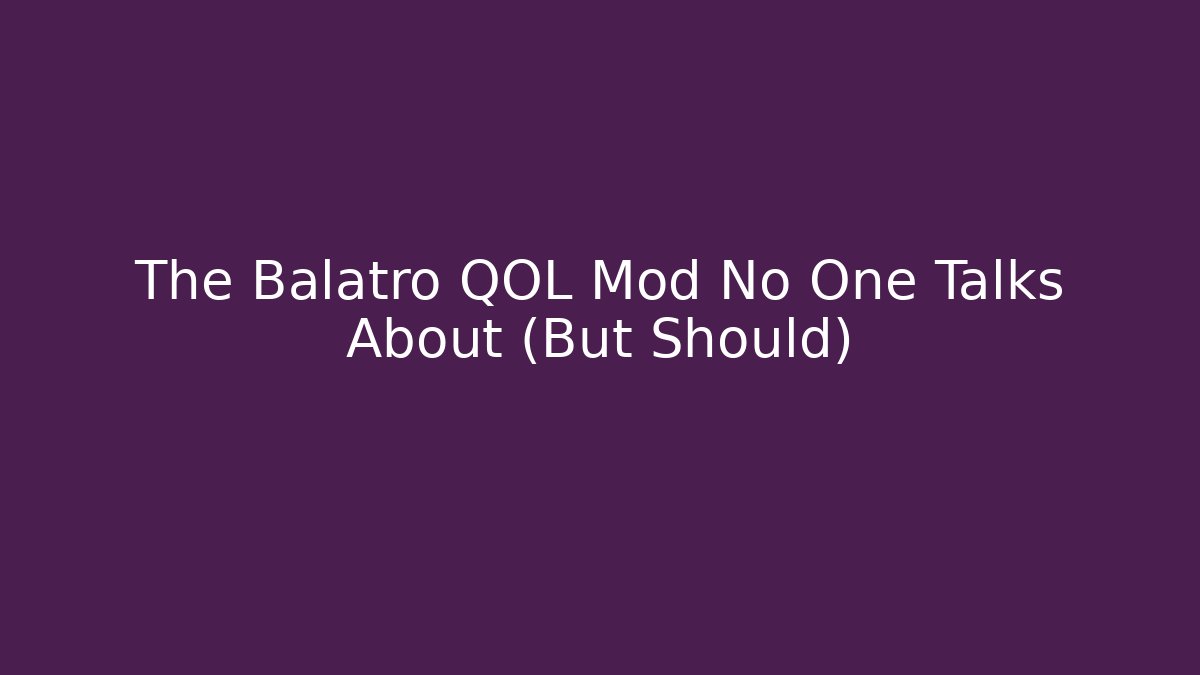 The Balatro QOL Mod No One Talks About (But Should)